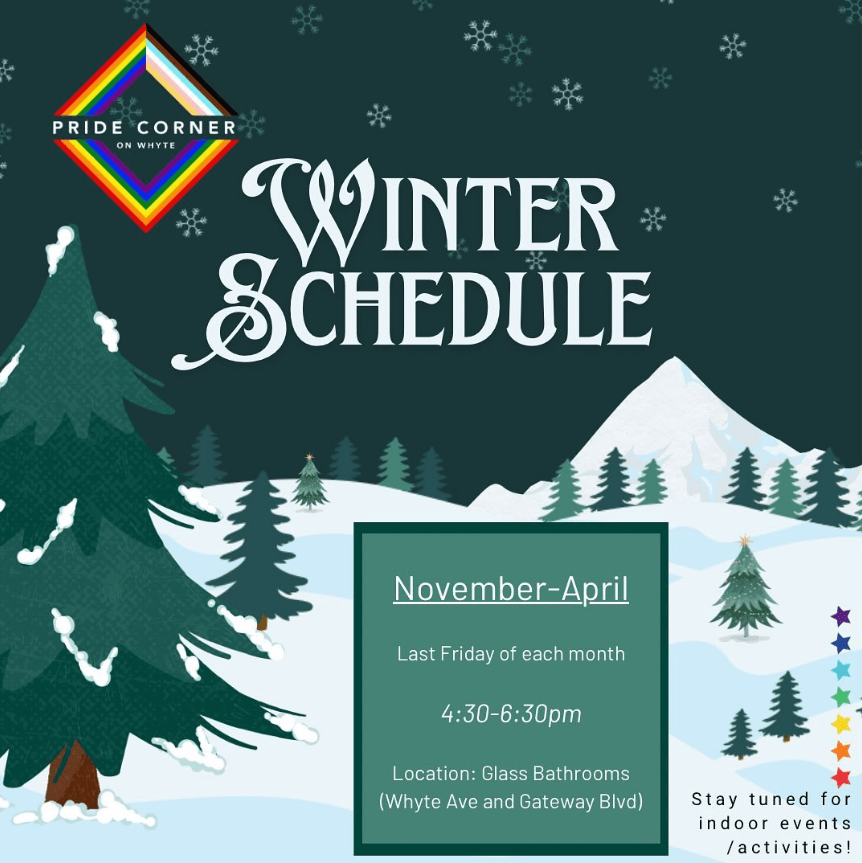 PRIDE CORNER
ON WHYTE

WINTER SCHEDULE

November-April

Last Friday of each month

4:30-6:30pm

Location: Glass Bathrooms (Whyte Ave and Gateway Blvd)

Stay tuned for indoor events /activities!